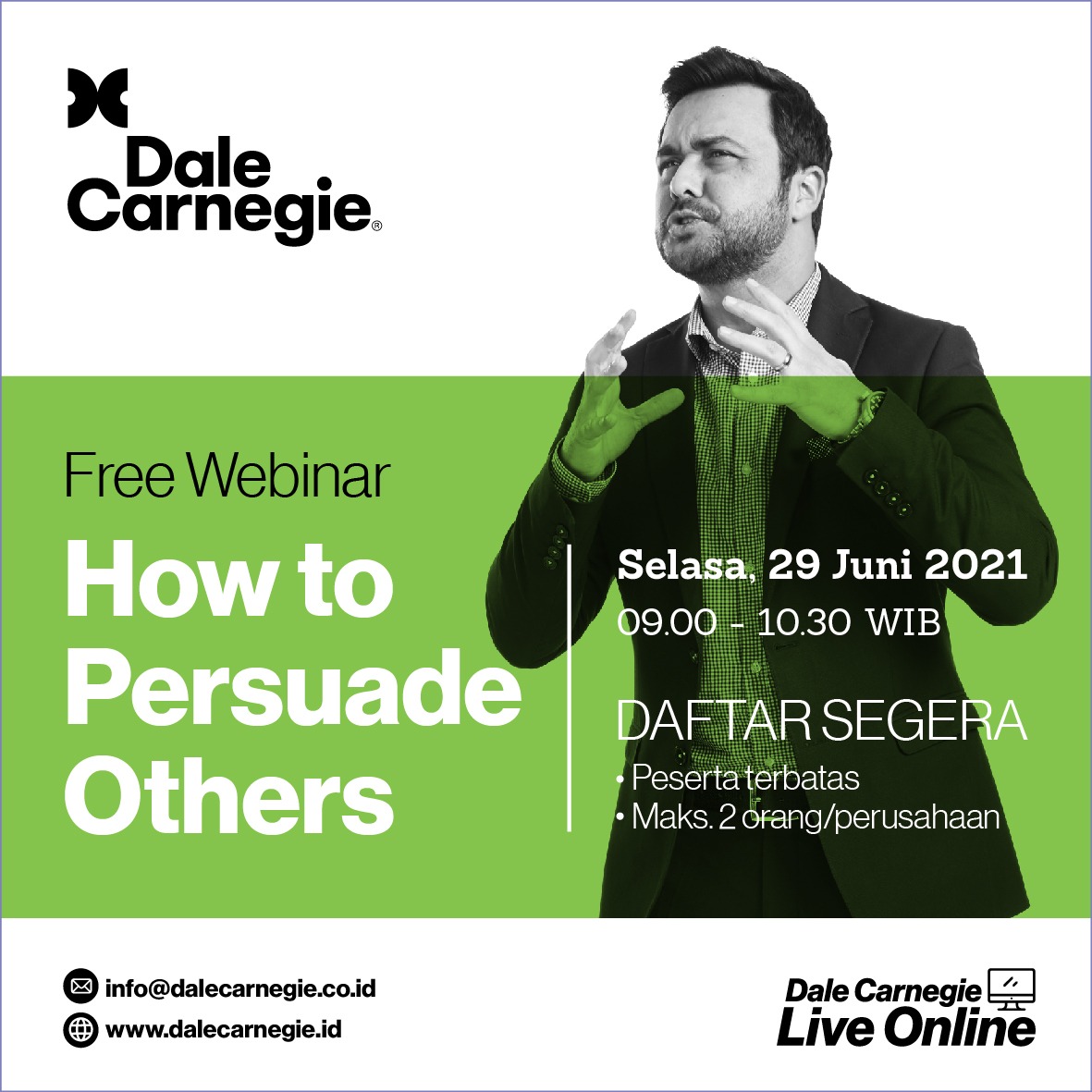 Dale Carnegie®

Free Webinar

How to Persuade Others

Selasa, 29 Juni 2021
09.00 - 10.30 WIB

DAFTAR SEGERA
• Peserta terbatas
• Maks. 2 orang/perusahaan

info@dalecarnegie.co.id
www.dalecarnegie.id

Dale Carnegie Live Online